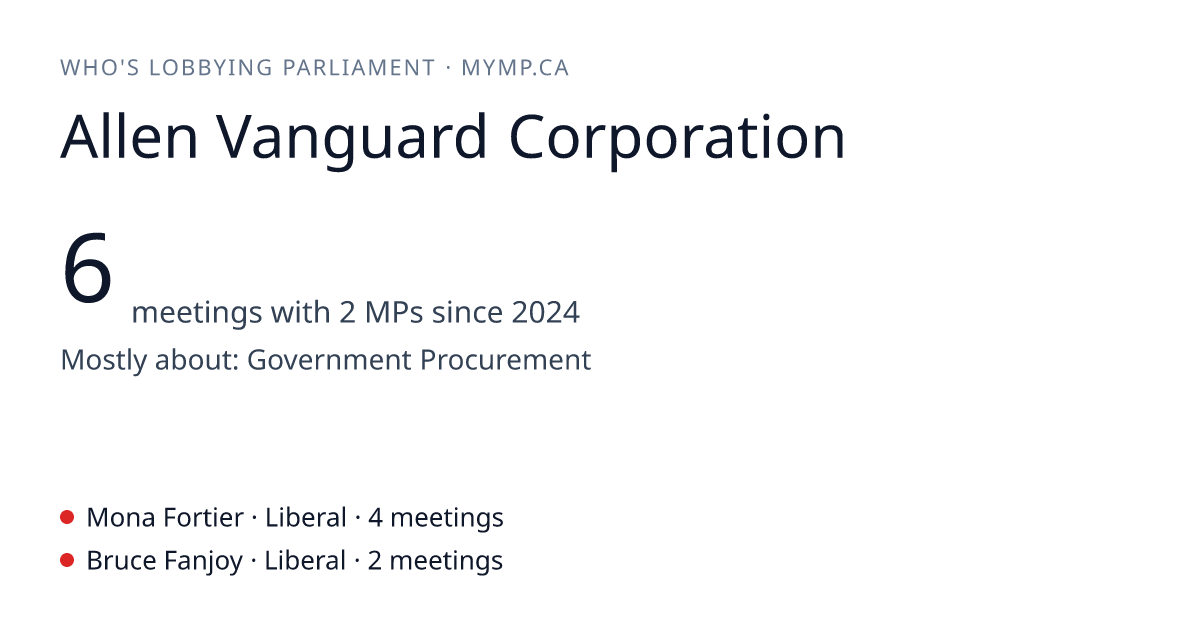 WHO'S LOBBYING PARLIAMENT · MYMP.CA

Allen Vanguard Corporation

6 meetings with 2 MPs since 2024

Mostly about: Government Procurement

Mona Fortier · Liberal · 4 meetings

Bruce Fanjoy · Liberal · 2 meetings